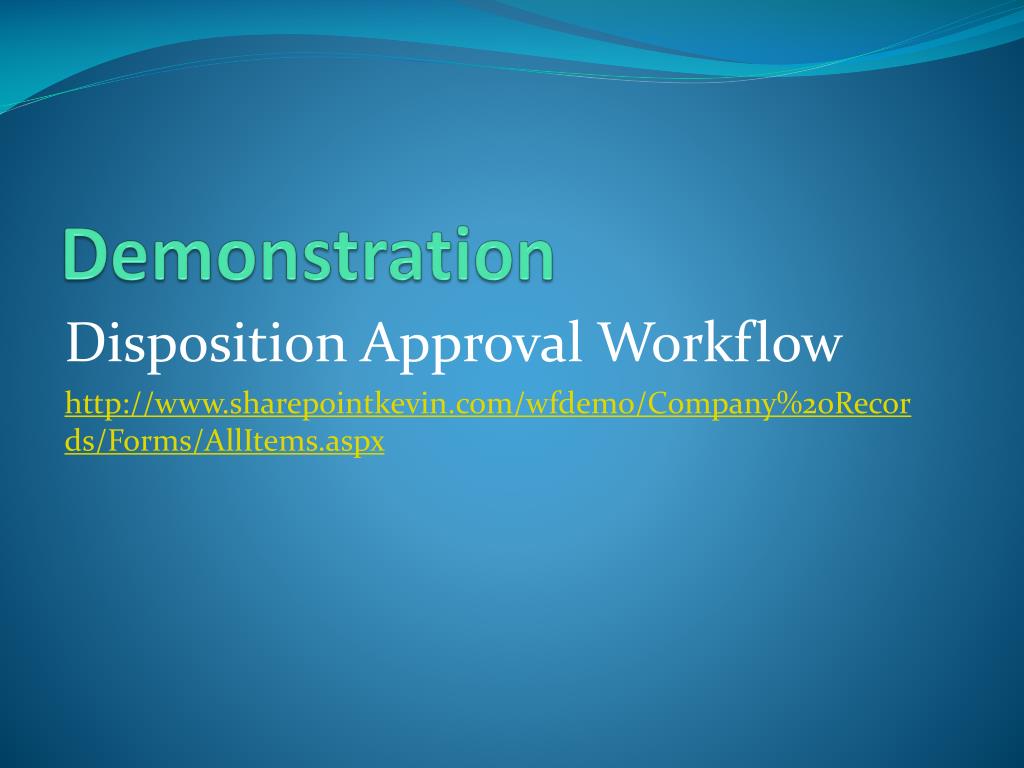 Demonstration

Disposition Approval Workflow

http://www.sharepointkevin.com/wfdemo/Company%20Records/Forms/AllItems.aspx